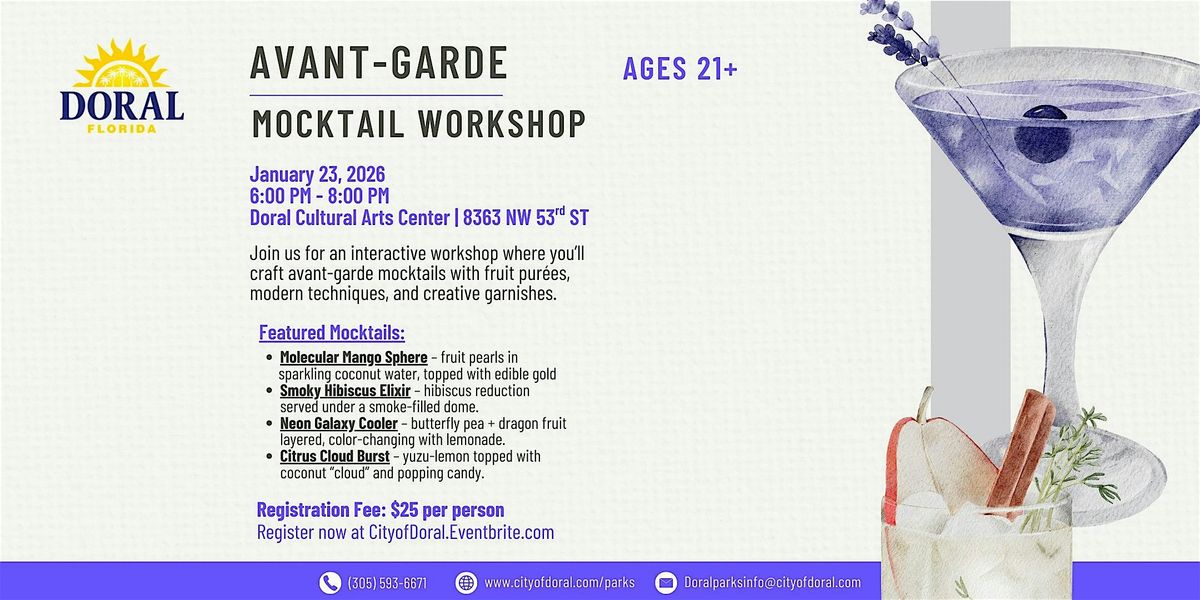 DORAL
FLORIDA

AVANT-GARDE
MOCKTAIL WORKSHOP

AGES 21+

January 23, 2026
6:00 PM - 8:00 PM
Doral Cultural Arts Center | 8363 NW 53$^{rd}$ ST

Join us for an interactive workshop where you'll craft avant-garde mocktails with fruit purées, modern techniques, and creative garnishes.

Featured Mocktails:
- Molecular Mango Sphere – fruit pearls in sparkling coconut water, topped with edible gold
- Smoky Hibiscus Elixir – hibiscus reduction served under a smoke-filled dome.
- Neon Galaxy Cooler – butterfly pea + dragon fruit layered, color-changing with lemonade.
- Citrus Cloud Burst – yuzu-lemon topped with coconut "cloud" and popping candy.

Registration Fee: $25 per person
Register now at CityofDoral.Eventbrite.com

(305) 593-6671 www.cityofdoral.com/parks Doralparksinfo@cityofdoral.com